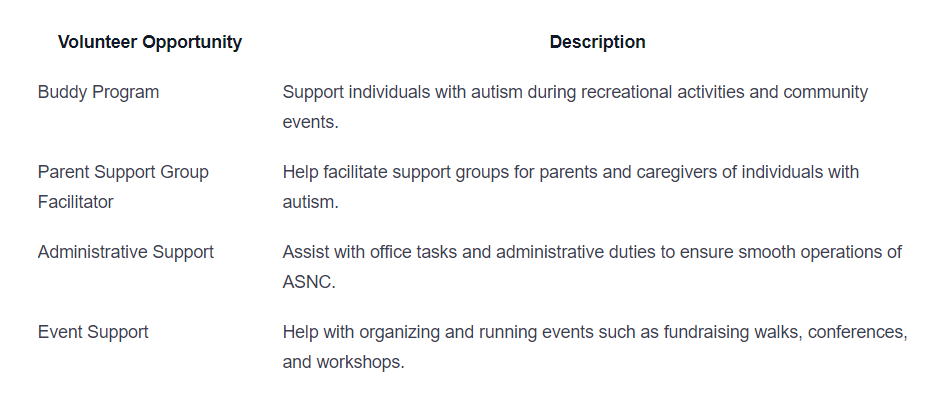 | Volunteer Opportunity | Description |
|---|---|
| Buddy Program | Support individuals with autism during recreational activities and community events. |
| Parent Support Group Facilitator | Help facilitate support groups for parents and caregivers of individuals with autism. |
| Administrative Support | Assist with office tasks and administrative duties to ensure smooth operations of ASNC. |
| Event Support | Help with organizing and running events such as fundraising walks, conferences, and workshops. |